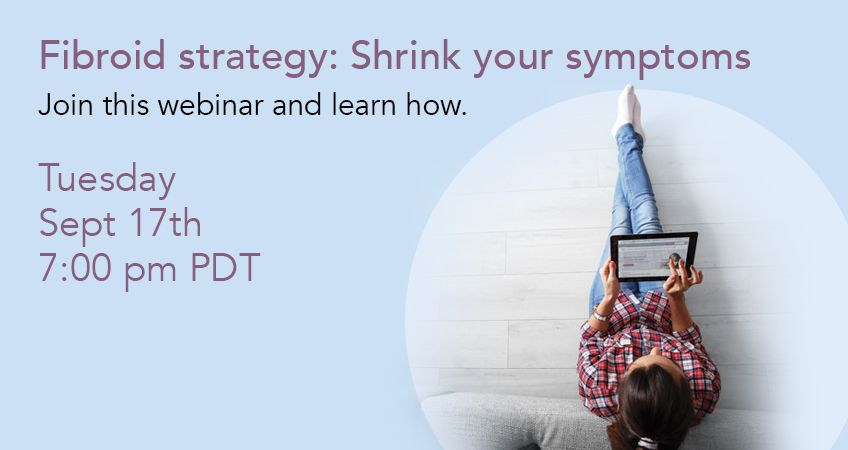 Fibroid strategy: Shrink your symptoms
Join this webinar and learn how.

Tuesday
Sept 17th
7:00 pm PDT